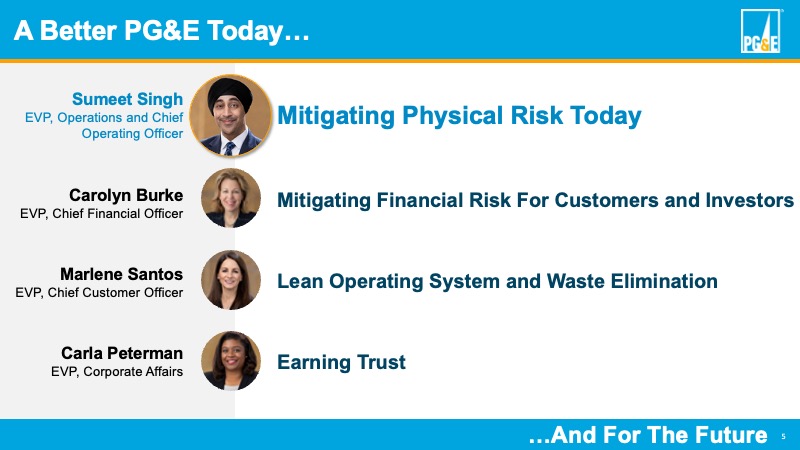 A Better PG&E Today…

PG&E

Sumeet Singh
EVP, Operations and Chief Operating Officer

Mitigating Physical Risk Today

Carolyn Burke
EVP, Chief Financial Officer

Mitigating Financial Risk For Customers and Investors

Marlene Santos
EVP, Chief Customer Officer

Lean Operating System and Waste Elimination

Carla Peterman
EVP, Corporate Affairs

Earning Trust

…And For The Future

5